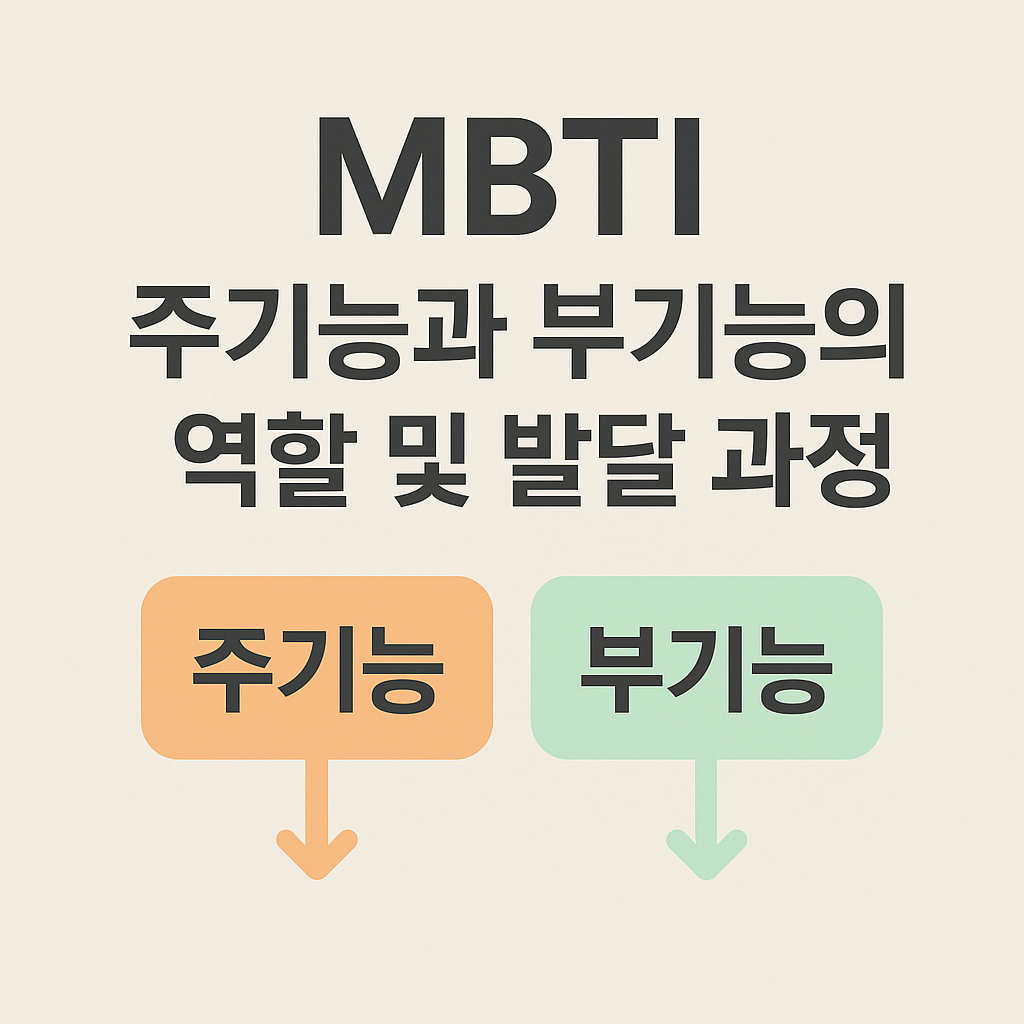 MBTI
주기능과 부기능의
역할 및 발달 과정

주기능

부기능